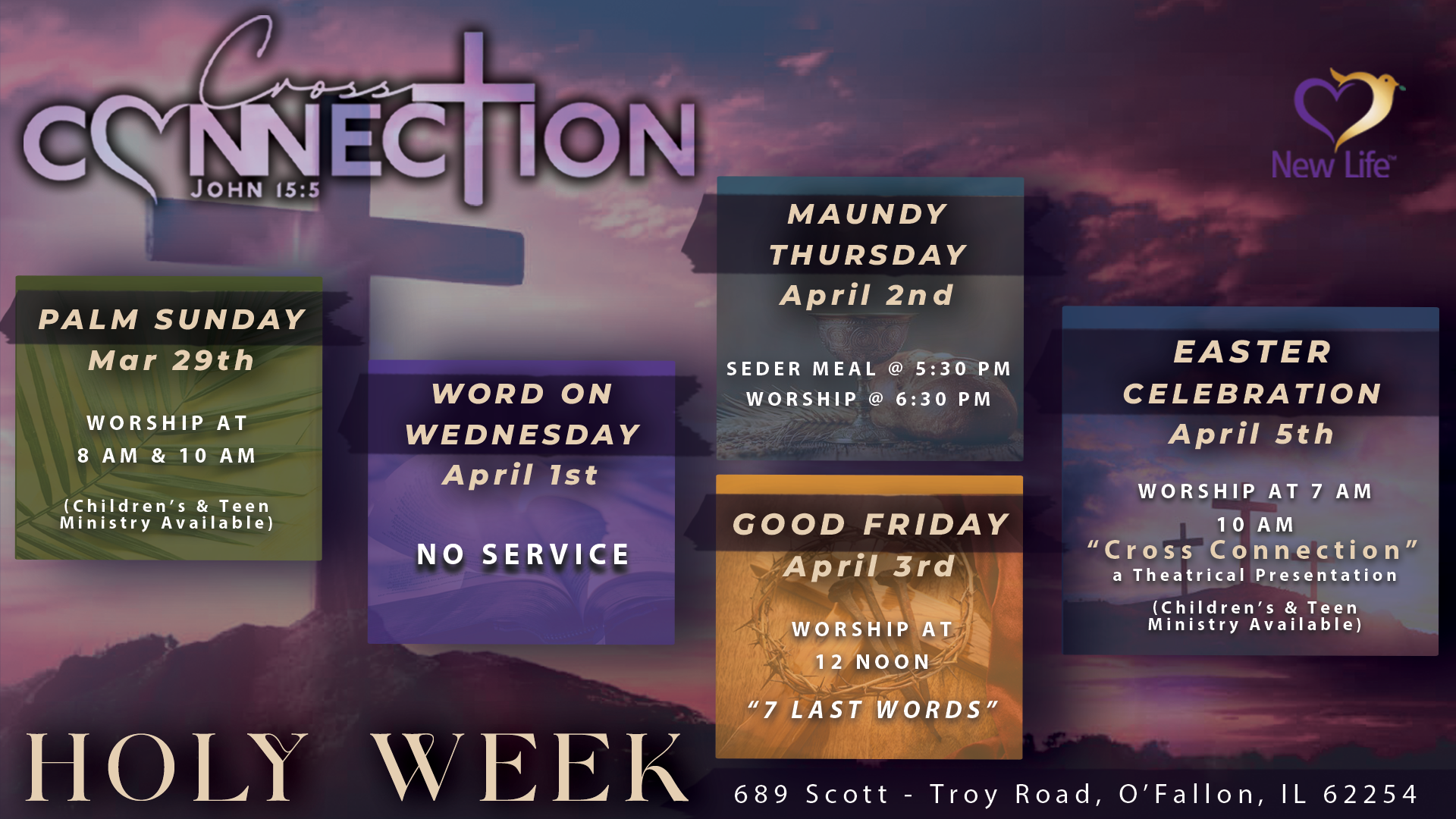 Cross CONNECTION
JOHN 15:5

New Life

PALM SUNDAY
Mar 29th

WORSHIP AT
8 AM & 10 AM

(Children's & Teen Ministry Available)

WORD ON WEDNESDAY
April 1st

NO SERVICE

MAUNDY THURSDAY
April 2nd

SEDER MEAL @ 5:30 PM
WORSHIP @ 6:30 PM

GOOD FRIDAY
April 3rd

WORSHIP AT
12 NOON

"7 LAST WORDS"

EASTER CELEBRATION
April 5th

WORSHIP AT 7 AM
10 AM
"Cross Connection"
a Theatrical Presentation

(Children's & Teen Ministry Available)

HOLY WEEK

689 Scott - Troy Road, O'Fallon, IL 62254